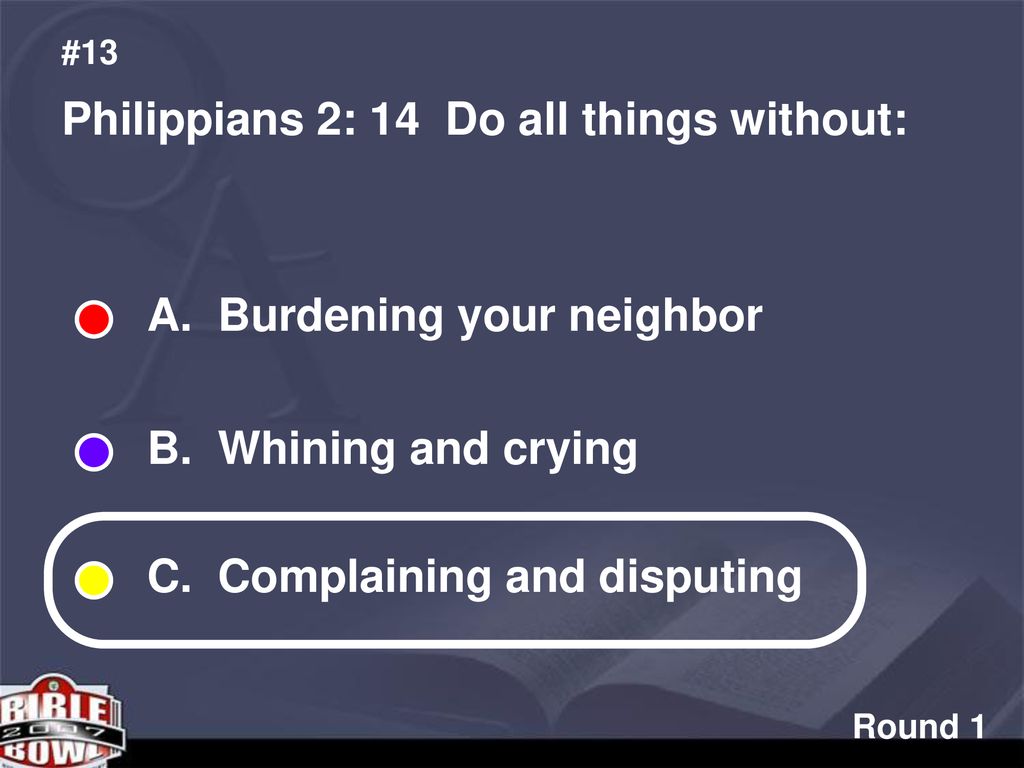 #13

Philippians 2: 14 Do all things without:

A. Burdening your neighbor

B. Whining and crying

C. Complaining and disputing

BIBLE 2017 BOWL

Round 1